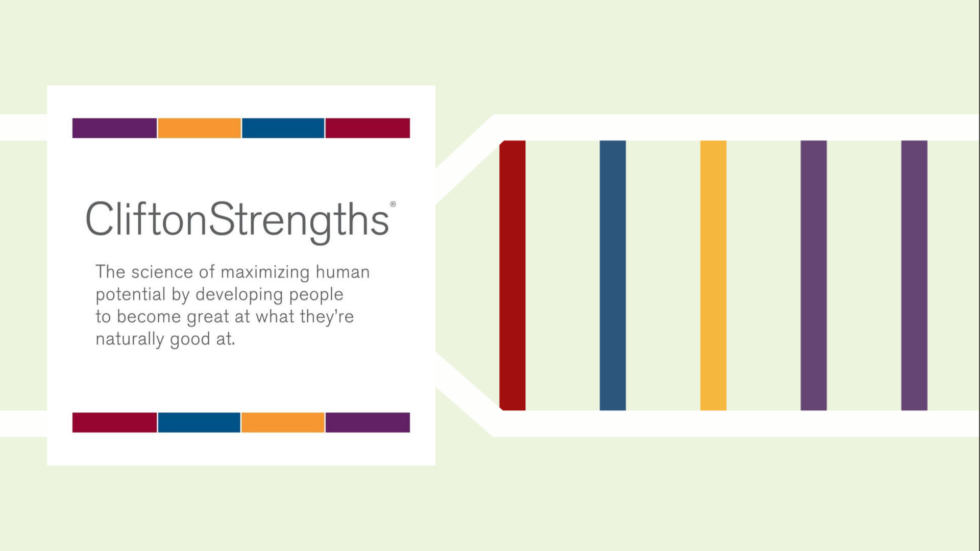 CliftonStrengths®

The science of maximizing human potential by developing people to become great at what they're naturally good at.